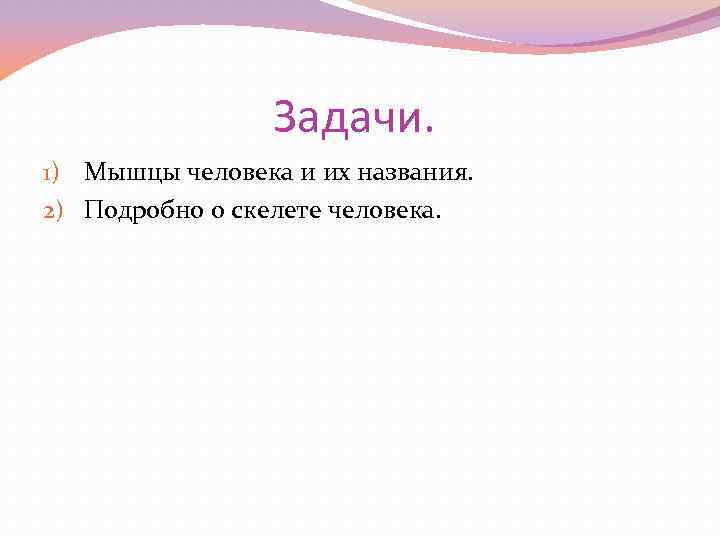 Задачи.

1) Мышцы человека и их названия.
2) Подробно о скелете человека.